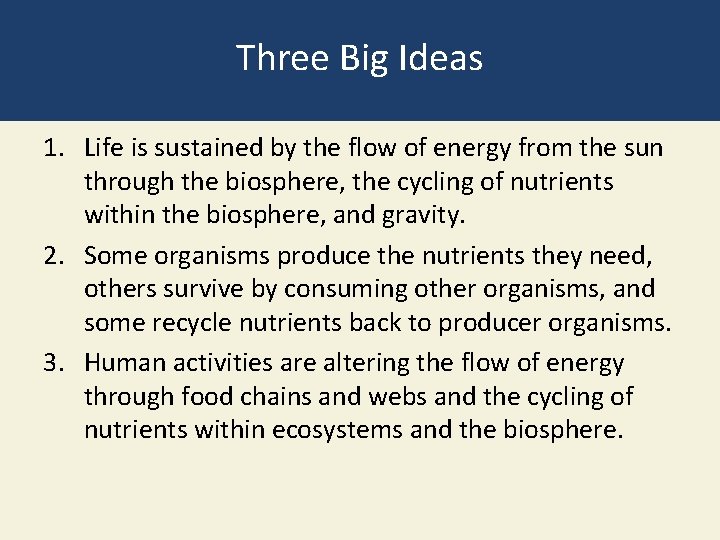 Three Big Ideas

1. Life is sustained by the flow of energy from the sun through the biosphere, the cycling of nutrients within the biosphere, and gravity.

2. Some organisms produce the nutrients they need, others survive by consuming other organisms, and some recycle nutrients back to producer organisms.

3. Human activities are altering the flow of energy through food chains and webs and the cycling of nutrients within ecosystems and the biosphere.